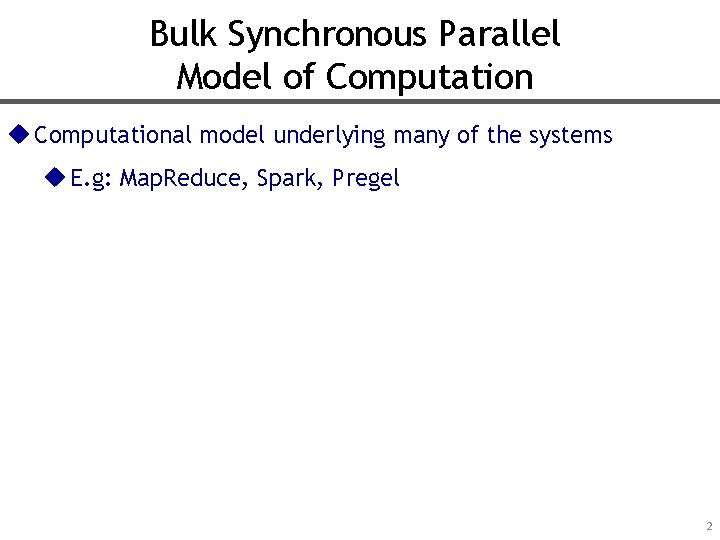 Bulk Synchronous Parallel Model of Computation

◆ Computational model underlying many of the systems

◆ E.g: MapReduce, Spark, Pregel

2